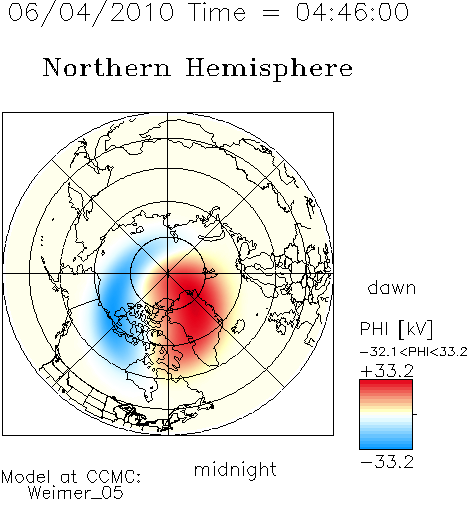 06/04/2010 Time = 04:46:00

Northern Hemisphere

dawn

PHI [kV]

−32.1<PHI<33.2

+33.2

−33.2

midnight

Model at CCMC:
Weimer_05